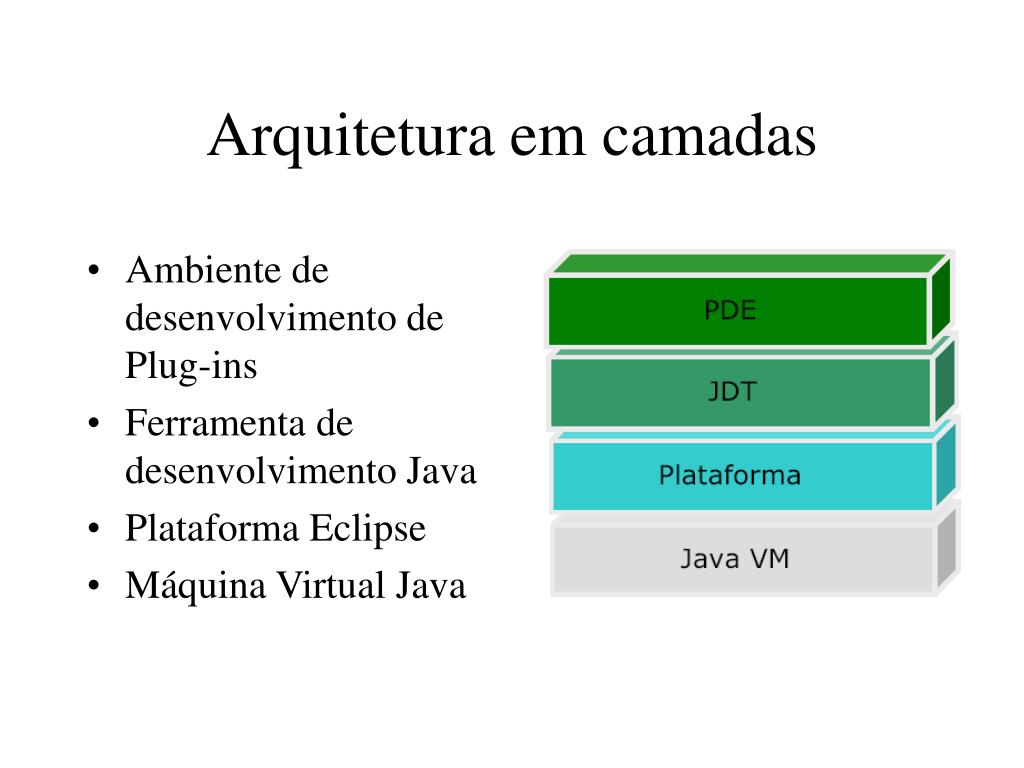 Arquitetura em camadas

• Ambiente de desenvolvimento de Plug-ins
• Ferramenta de desenvolvimento Java
• Plataforma Eclipse
• Máquina Virtual Java

PDE
JDT
Plataforma
Java VM